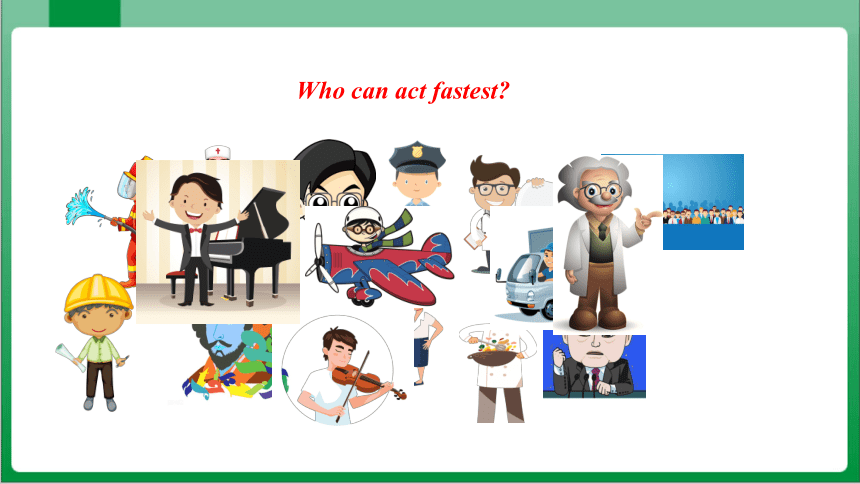 Who can act fastest?